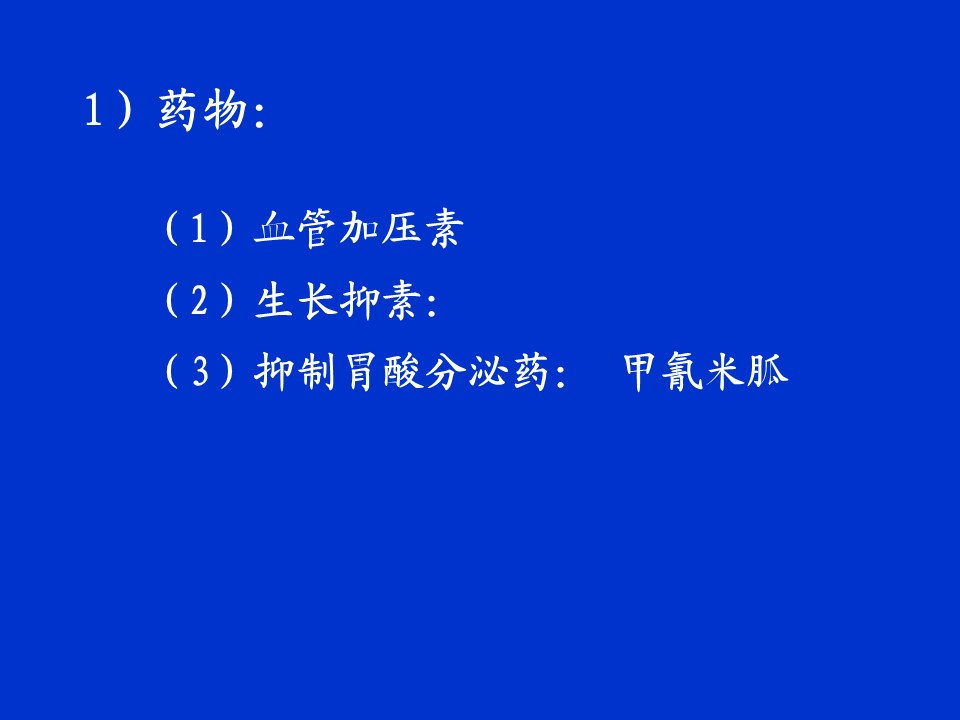 1）药物:

（1）血管加压素

（2）生长抑素:

（3）抑制胃酸分泌药:　甲氰米胍